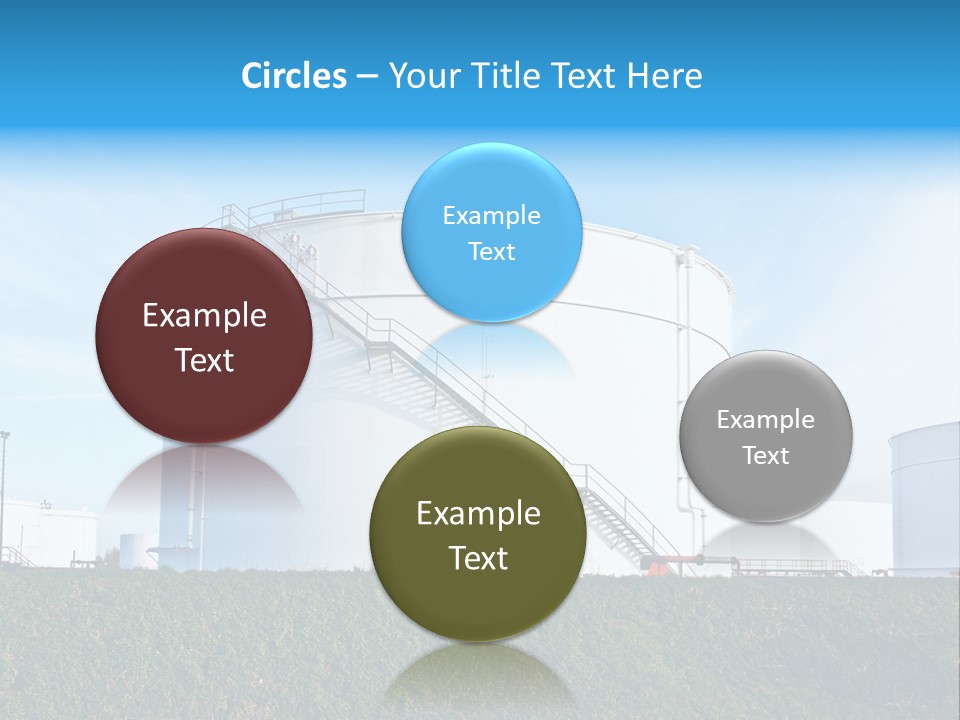 Circles – Your Title Text Here

Example Text

Example Text

Example Text

Example Text